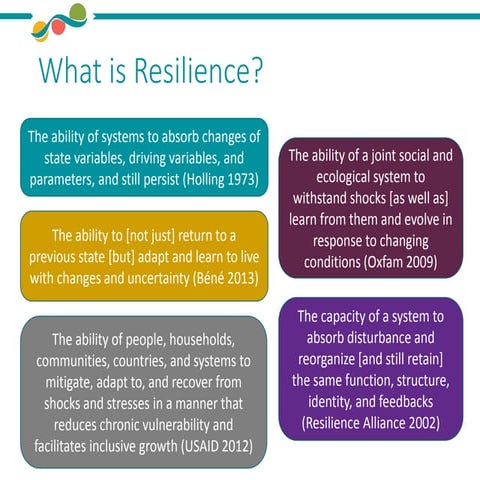 What is Resilience?

The ability of systems to absorb changes of state variables, driving variables, and parameters, and still persist (Holling 1973)

The ability to [not just] return to a previous state [but] adapt and learn to live with changes and uncertainty (Béné 2013)

The ability of people, households, communities, countries, and systems to mitigate, adapt to, and recover from shocks and stresses in a manner that reduces chronic vulnerability and facilitates inclusive growth (USAID 2012)

The ability of a joint social and ecological system to withstand shocks [as well as] learn from them and evolve in response to changing conditions (Oxfam 2009)

The capacity of a system to absorb disturbance and reorganize [and still retain] the same function, structure, identity, and feedbacks (Resilience Alliance 2002)